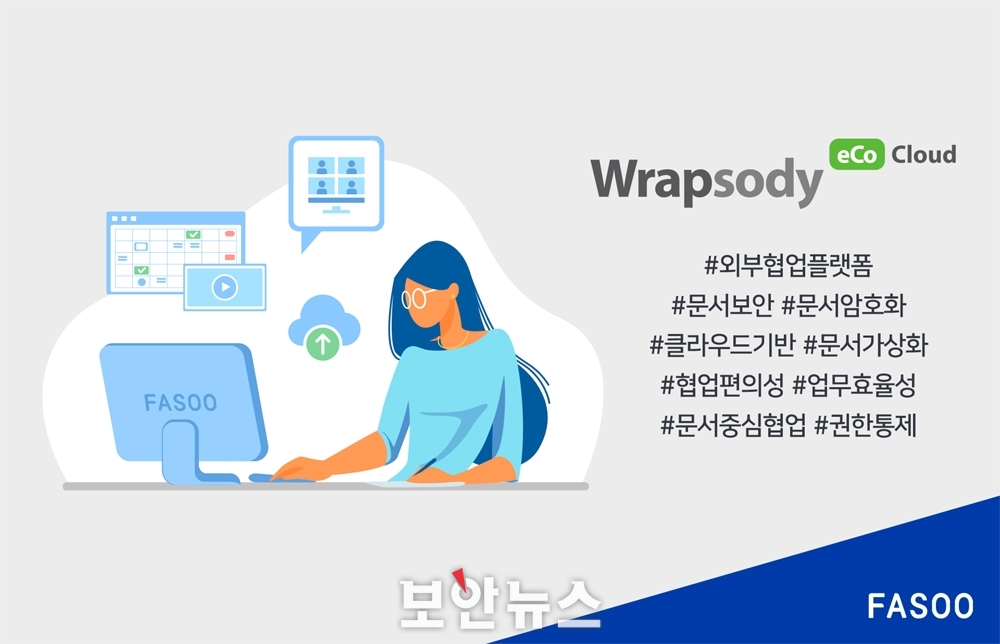 FASOO

Wrapsody eCo Cloud

#외부협업플랫폼
#문서보안 #문서암호화
#클라우드기반 #문서가상화
#협업편의성 #업무효율성
#문서중심협업 #권한통제

보안뉴스

FASOO